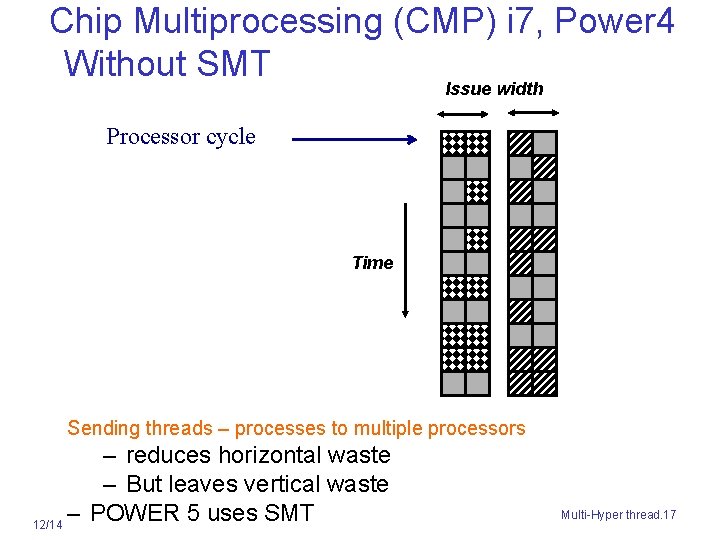 Chip Multiprocessing (CMP) i7, Power4
Without SMT

Issue width

Processor cycle

Time

Sending threads – processes to multiple processors
– reduces horizontal waste
– But leaves vertical waste
– POWER 5 uses SMT

12/14

Multi-Hyper thread.17